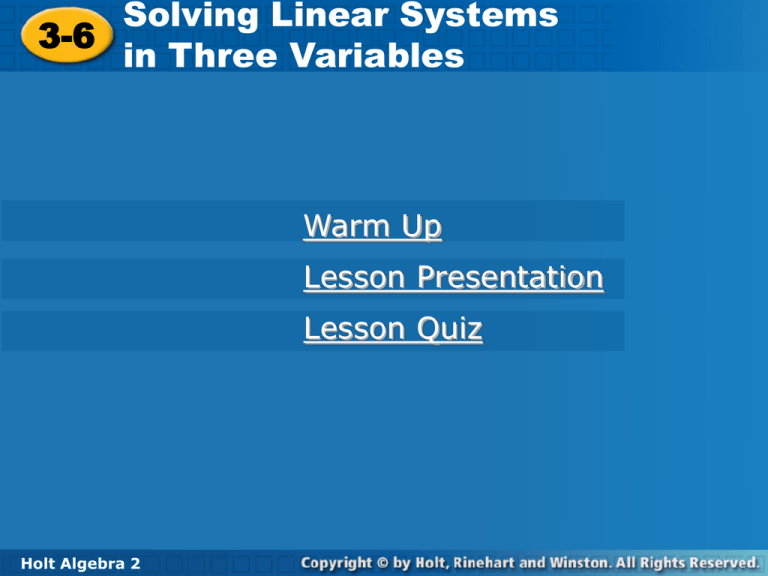 3-6 Solving Linear Systems in Three Variables

Warm Up

Lesson Presentation

Lesson Quiz

Holt Algebra 2

Copyright © by Holt, Rinehart and Winston. All Rights Reserved.